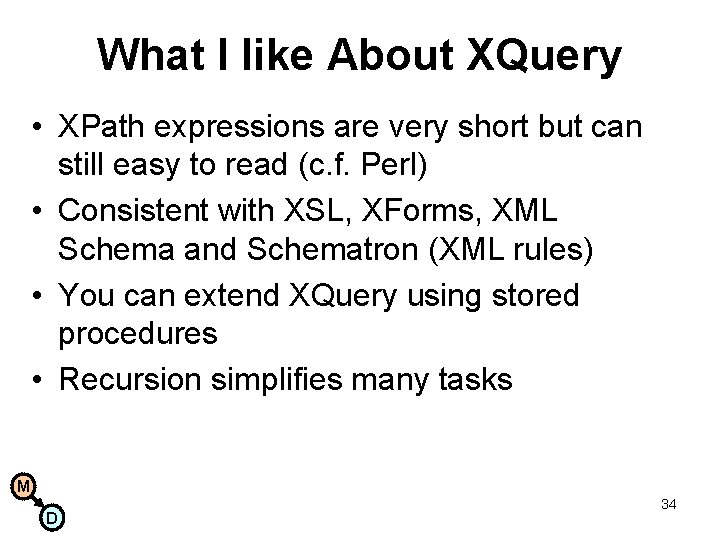 What I like About XQuery

• XPath expressions are very short but can still easy to read (c.f. Perl)
• Consistent with XSL, XForms, XML Schema and Schematron (XML rules)
• You can extend XQuery using stored procedures
• Recursion simplifies many tasks

M
D

34